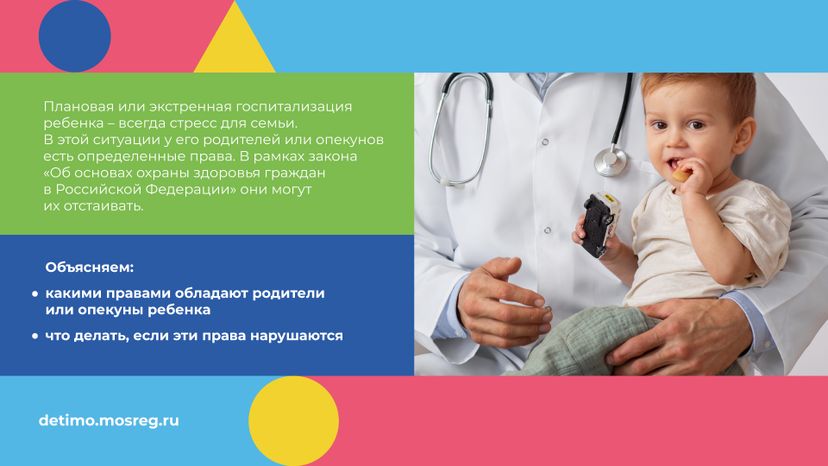 Плановая или экстренная госпитализация ребенка – всегда стресс для семьи. В этой ситуации у его родителей или опекунов есть определенные права. В рамках закона «Об основах охраны здоровья граждан в Российской Федерации» они могут их отстаивать.

Объясняем:

• какими правами обладают родители или опекуны ребенка

• что делать, если эти права нарушаются

detimo.mosreg.ru